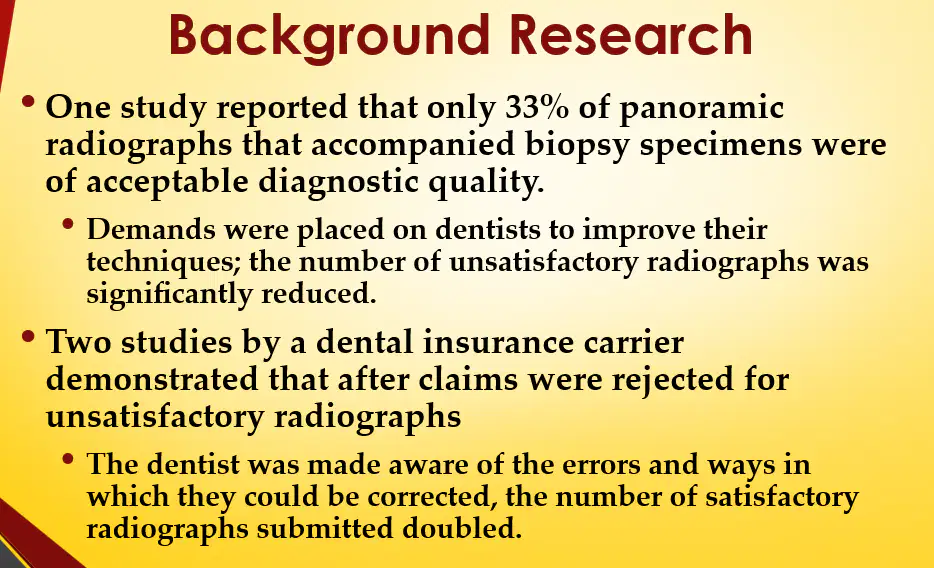 Background Research

• One study reported that only 33% of panoramic radiographs that accompanied biopsy specimens were of acceptable diagnostic quality.

• Demands were placed on dentists to improve their techniques; the number of unsatisfactory radiographs was significantly reduced.

• Two studies by a dental insurance carrier demonstrated that after claims were rejected for unsatisfactory radiographs

• The dentist was made aware of the errors and ways in which they could be corrected, the number of satisfactory radiographs submitted doubled.